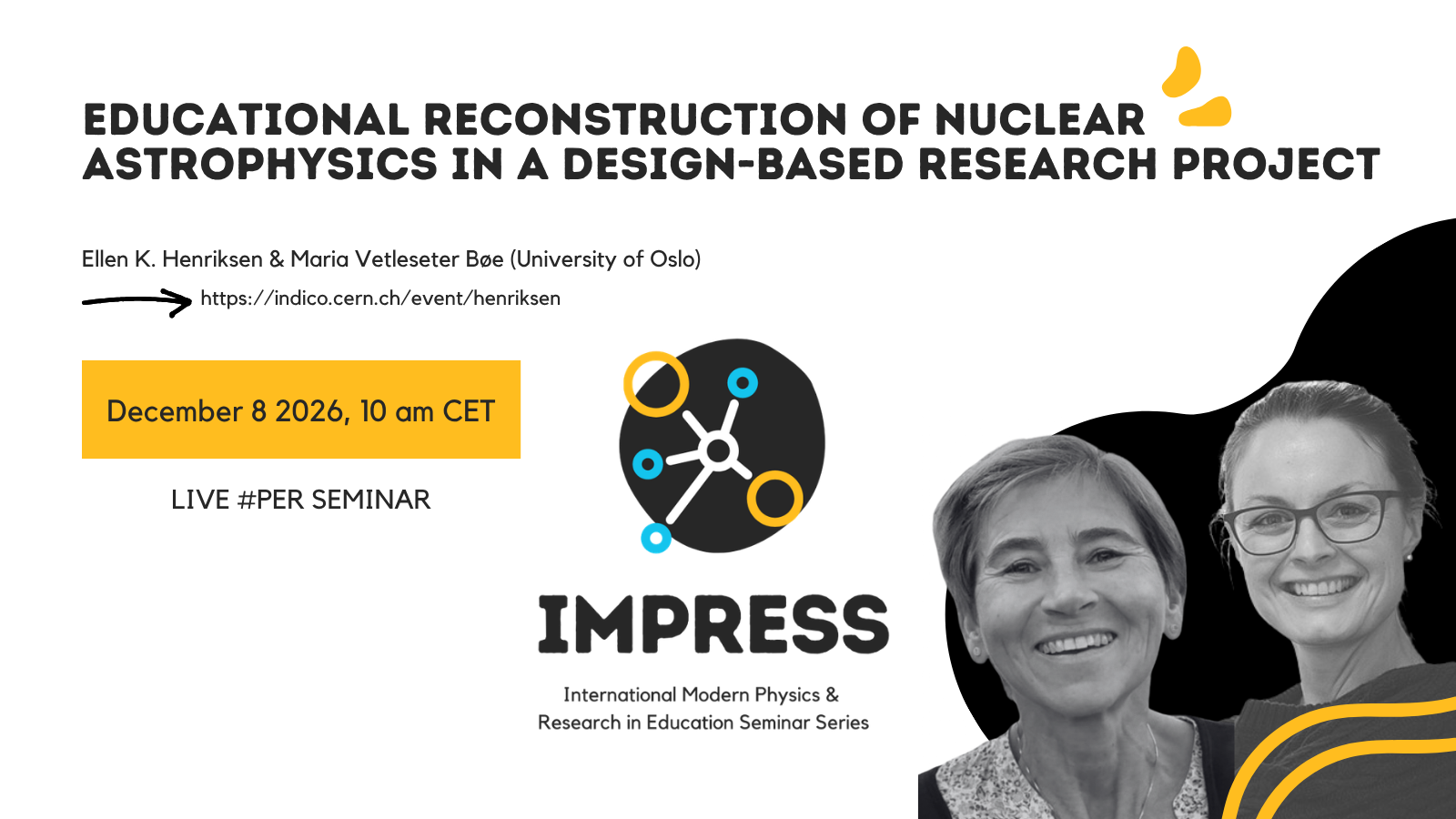 EDUCATIONAL RECONSTRUCTION OF NUCLEAR ASTROPHYSICS IN A DESIGN-BASED RESEARCH PROJECT

Ellen K. Henriksen & Maria Vetleseter Bøe (University of Oslo)

https://indico.cern.ch/event/henriksen

December 8 2026, 10 am CET

LIVE #PER SEMINAR

IMPRESS

International Modern Physics &
Research in Education Seminar Series